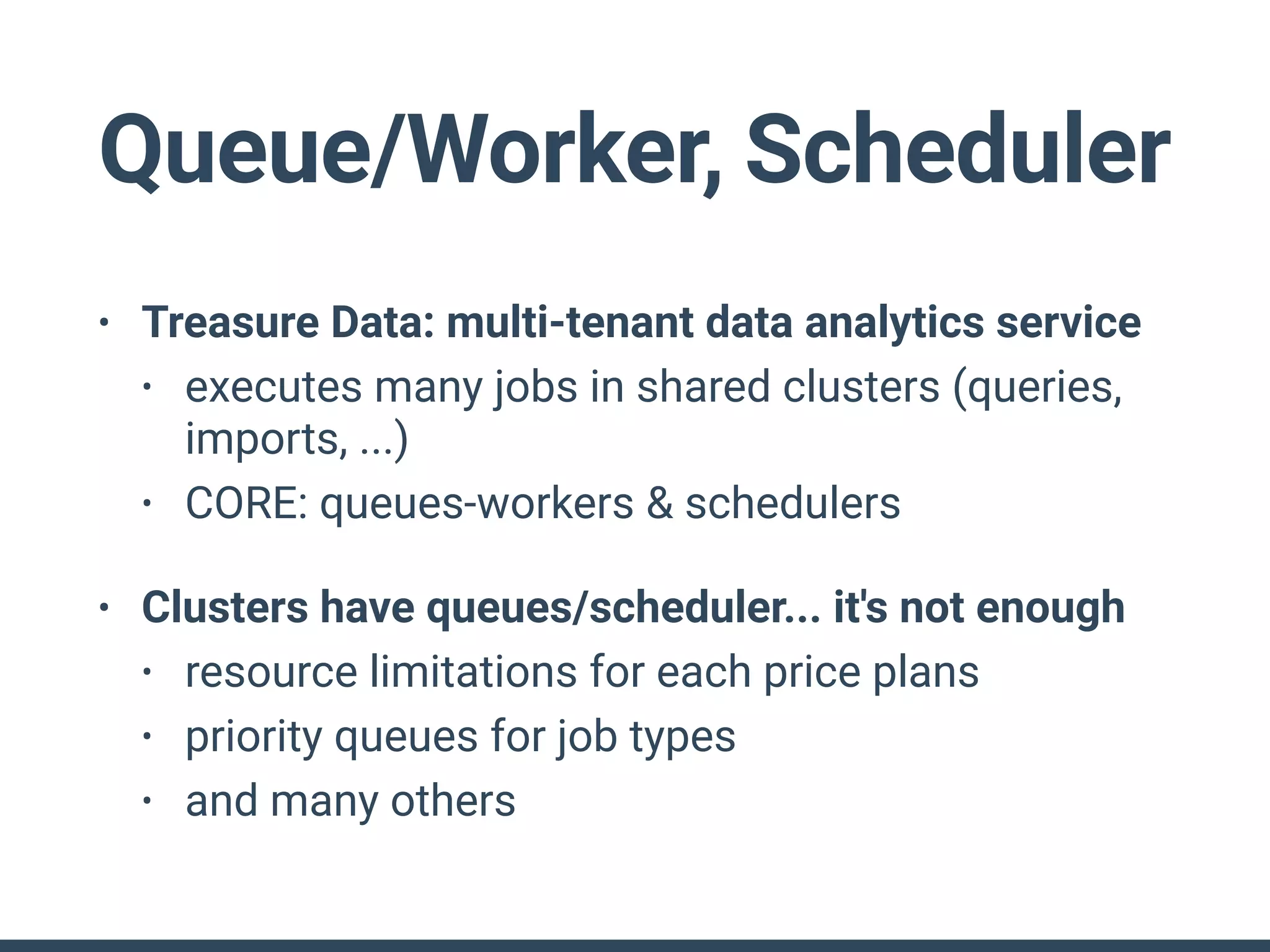 Queue/Worker, Scheduler

• Treasure Data: multi-tenant data analytics service
  • executes many jobs in shared clusters (queries, imports, ...)
  • CORE: queues-workers & schedulers

• Clusters have queues/scheduler... it's not enough
  • resource limitations for each price plans
  • priority queues for job types
  • and many others